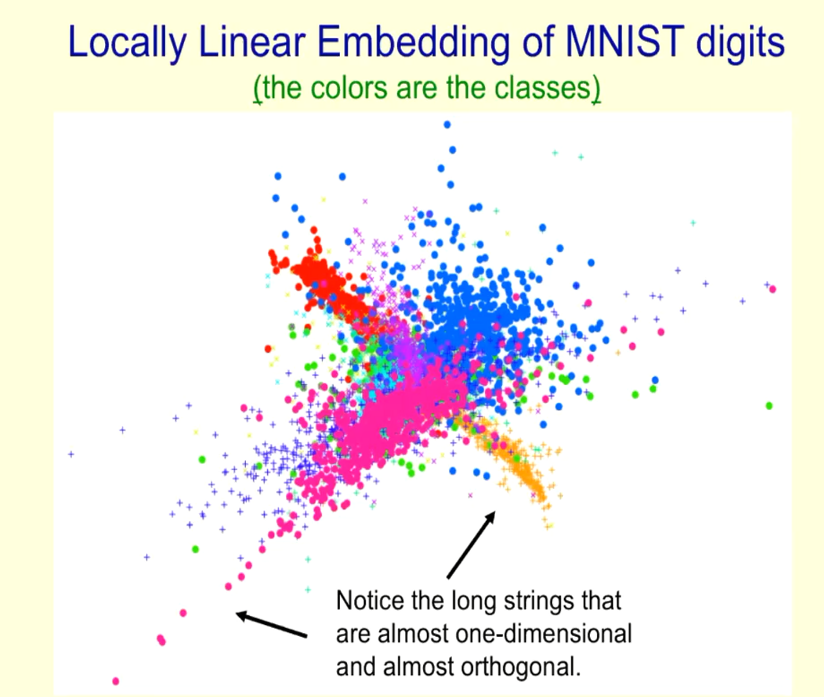 Locally Linear Embedding of MNIST digits
(the colors are the classes)

Notice the long strings that are almost one-dimensional and almost orthogonal.